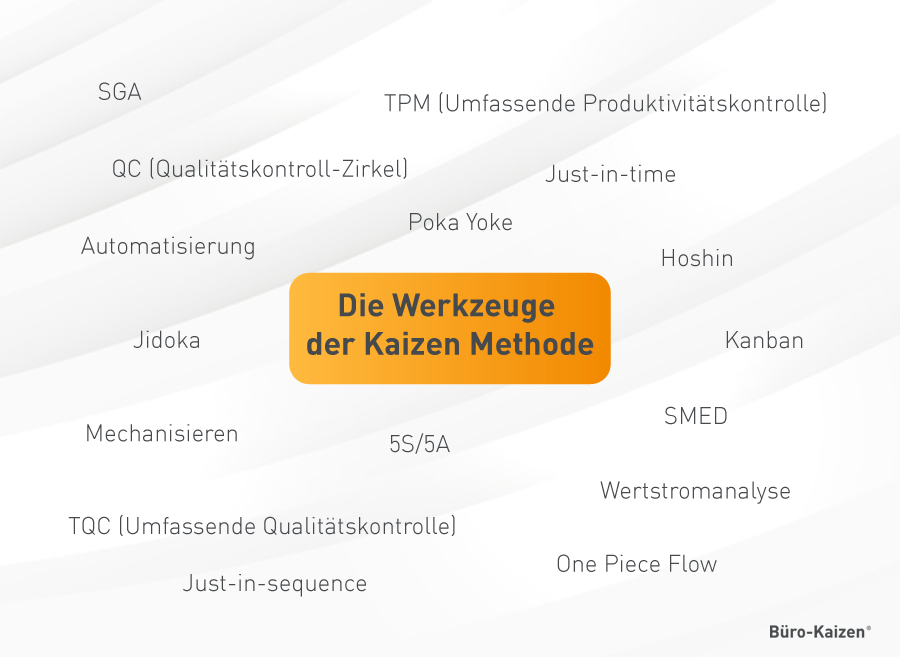 SGA

TPM (Umfassende Produktivitätskontrolle)

QC (Qualitätskontroll-Zirkel)

Just-in-time

Poka Yoke

Automatisierung

Hoshin

Die Werkzeuge der Kaizen Methode

Jidoka

Kanban

SMED

Mechanisieren

5S/5A

Wertstromanalyse

TQC (Umfassende Qualitätskontrolle)

One Piece Flow

Just-in-sequence

Büro-Kaizen®